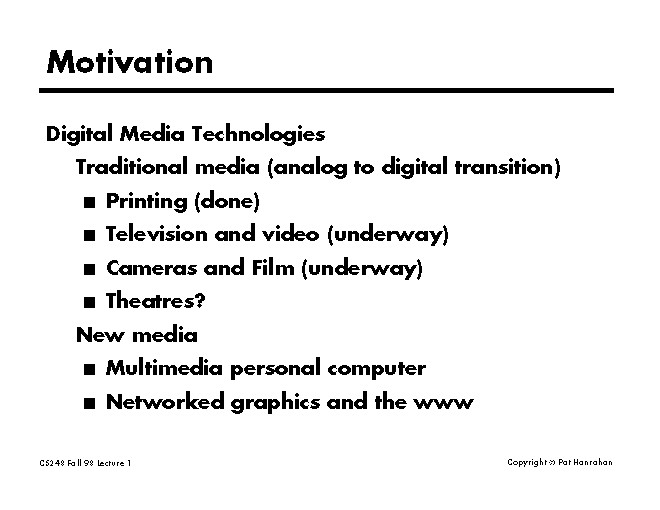 Motivation

Digital Media Technologies

Traditional media (analog to digital transition)

■ Printing (done)

■ Television and video (underway)

■ Cameras and Film (underway)

■ Theatres?

New media

■ Multimedia personal computer

■ Networked graphics and the www

CS248 Fall 98 Lecture 1

Copyright © Pat Hanrahan